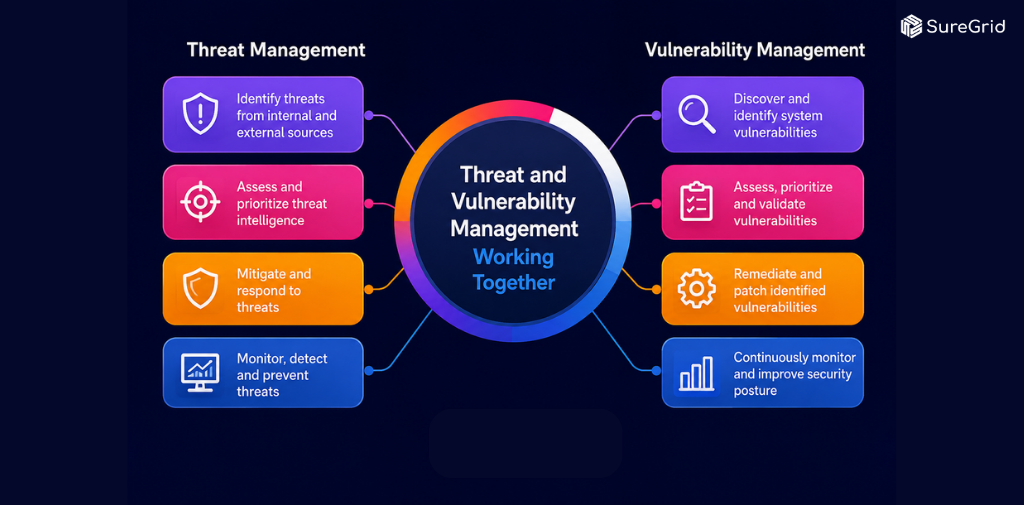 SureGrid

Threat Management

Identify threats from internal and external sources

Assess and prioritize threat intelligence

Mitigate and respond to threats

Monitor, detect and prevent threats

Threat and Vulnerability Management Working Together

Vulnerability Management

Discover and identify system vulnerabilities

Assess, prioritize and validate vulnerabilities

Remediate and patch identified vulnerabilities

Continuously monitor and improve security posture